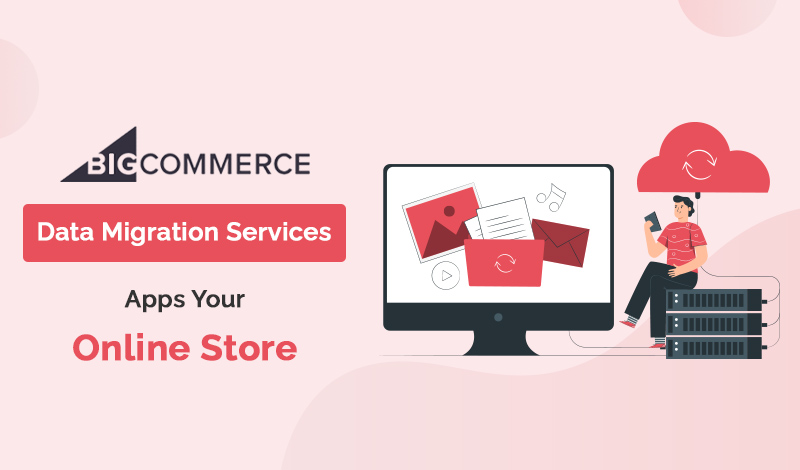 BIGCOMMERCE

Data Migration Services

Apps Your

Online Store